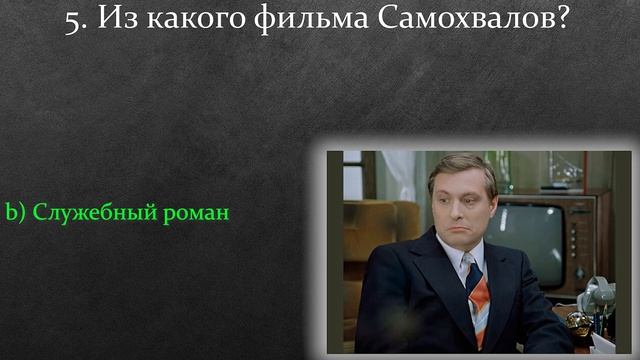 5. Из какого фильма Самохвалов?

b) Служебный роман